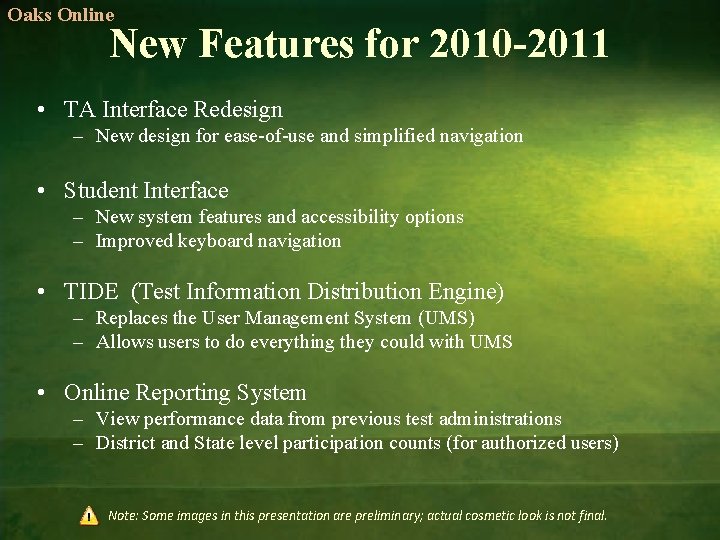 Oaks Online

New Features for 2010-2011

• TA Interface Redesign
– New design for ease-of-use and simplified navigation

• Student Interface
– New system features and accessibility options
– Improved keyboard navigation

• TIDE (Test Information Distribution Engine)
– Replaces the User Management System (UMS)
– Allows users to do everything they could with UMS

• Online Reporting System
– View performance data from previous test administrations
– District and State level participation counts (for authorized users)

Note: Some images in this presentation are preliminary; actual cosmetic look is not final.